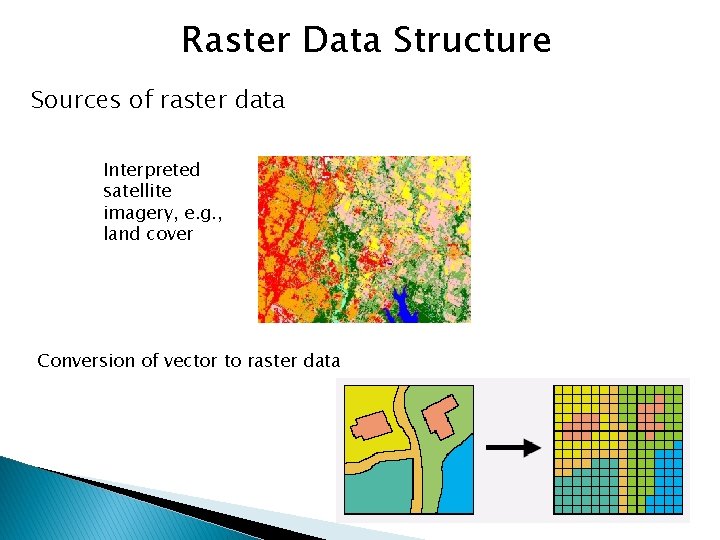 Raster Data Structure

Sources of raster data

Interpreted satellite imagery, e.g., land cover

Conversion of vector to raster data